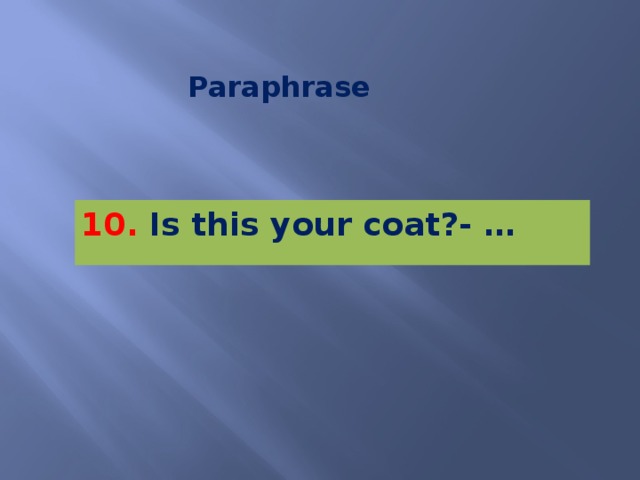 Paraphrase

10. Is this your coat?- …